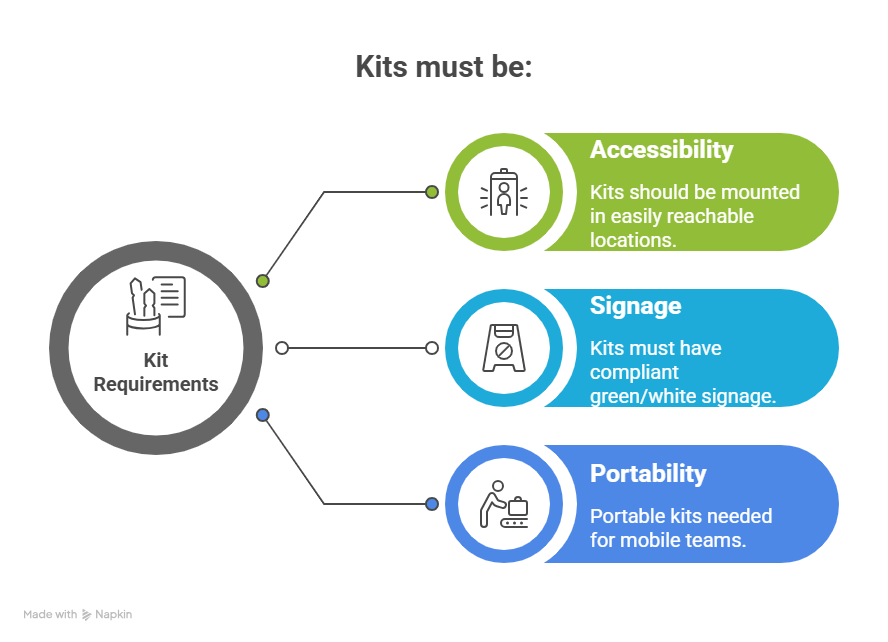 Kits must be:

Kit Requirements

Accessibility

Kits should be mounted in easily reachable locations.

Signage

Kits must have compliant green/white signage.

Portability

Portable kits needed for mobile teams.

Made with Napkin